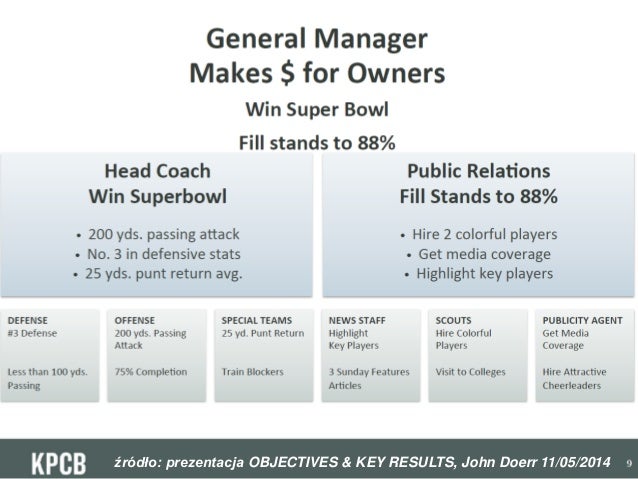 General Manager
Makes $ for Owners

Win Super Bowl

Fill stands to 88%

Head Coach
Win Superbowl

• 200 yds. passing attack
• No. 3 in defensive stats
• 25 yds. punt return avg.

Public Relations
Fill Stands to 88%

• Hire 2 colorful players
• Get media coverage
• Highlight key players

DEFENSE
#3 Defense

Less than 100 yds. Passing

OFFENSE
200 yds. Passing Attack

75% Completion

SPECIAL TEAMS
25 yd. Punt Return

Train Blockers

NEWS STAFF
Highlight Key Players

3 Sunday Features Articles

SCOUTS
Hire Colorful Players

Visit to Colleges

PUBLICITY AGENT
Get Media Coverage

Hire Attractive Cheerleaders

KPCB

źródło: prezentacja OBJECTIVES & KEY RESULTS, John Doerr 11/05/2014

9